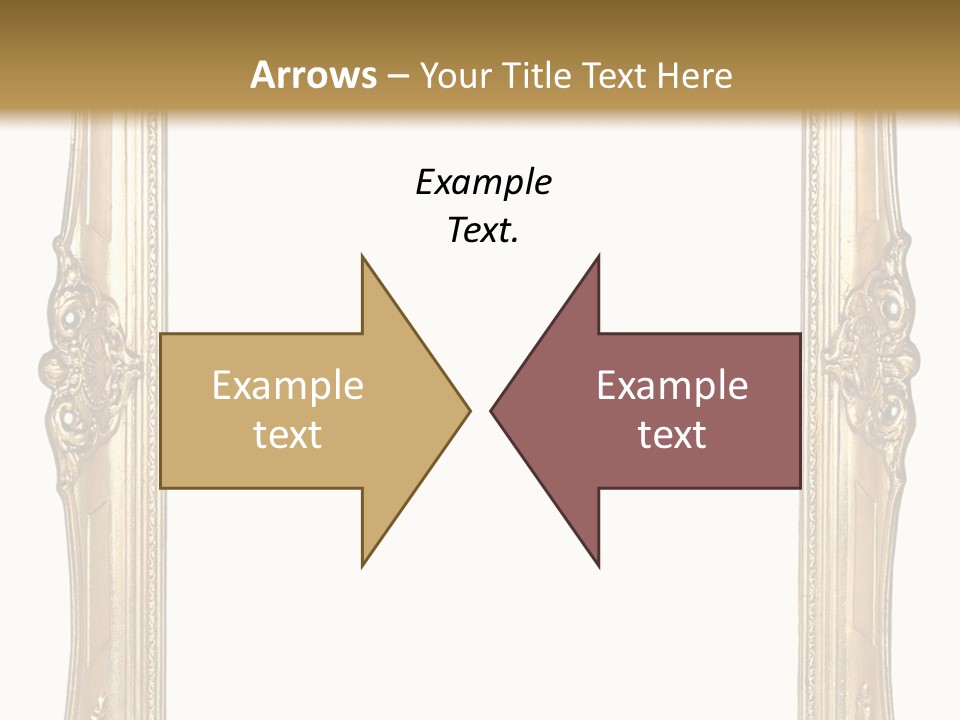 Arrows – Your Title Text Here

Example Text.

Example text

Example text